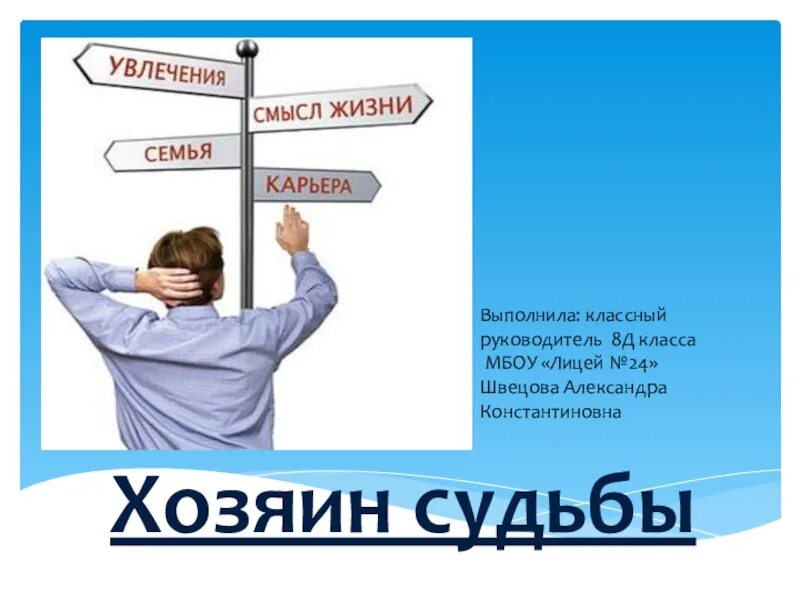 УВЛЕЧЕНИЯ
СМЫСЛ ЖИЗНИ
СЕМЬЯ
КАРЬЕРА

Выполнила: классный руководитель 8Д класса МБОУ «Лицей №24» Швецова Александра Константиновна

Хозяин судьбы